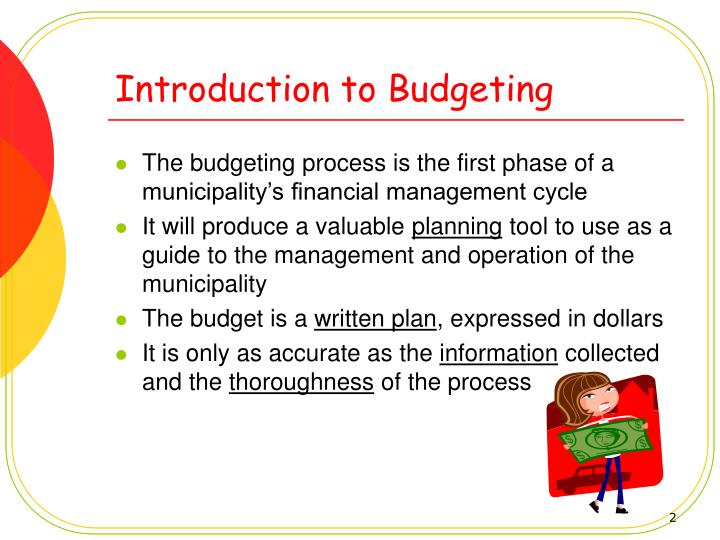 Introduction to Budgeting

- The budgeting process is the first phase of a municipality's financial management cycle
- It will produce a valuable planning tool to use as a guide to the management and operation of the municipality
- The budget is a written plan, expressed in dollars
- It is only as accurate as the information collected and the thoroughness of the process

2